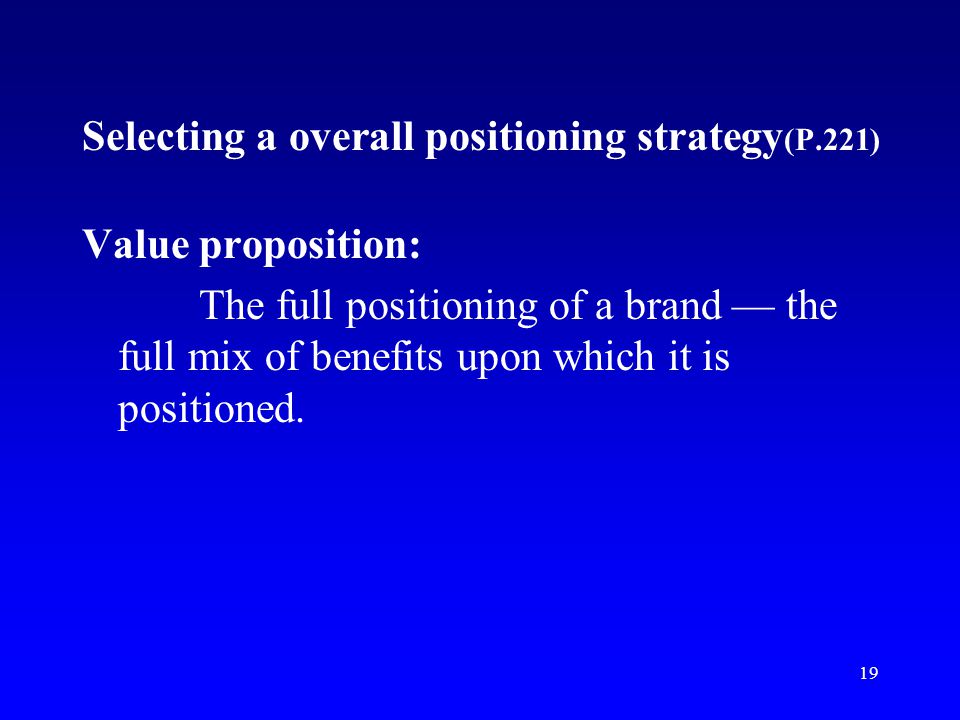 Selecting a overall positioning strategy(P.221)

Value proposition:

The full positioning of a brand — the full mix of benefits upon which it is positioned.

19